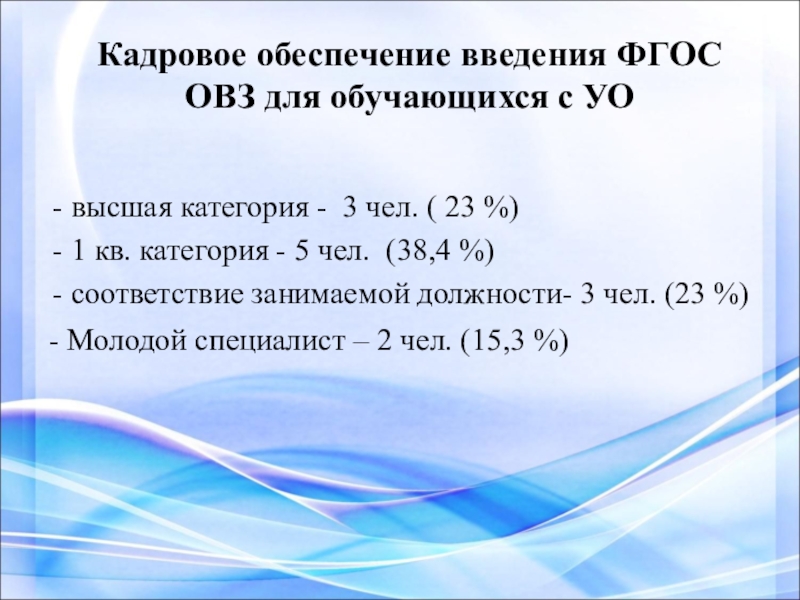 Кадровое обеспечение введения ФГОС ОВЗ для обучающихся с УО

- высшая категория - 3 чел. ( 23 %)

- 1 кв. категория - 5 чел. (38,4 %)

- соответствие занимаемой должности- 3 чел. (23 %)

- Молодой специалист – 2 чел. (15,3 %)